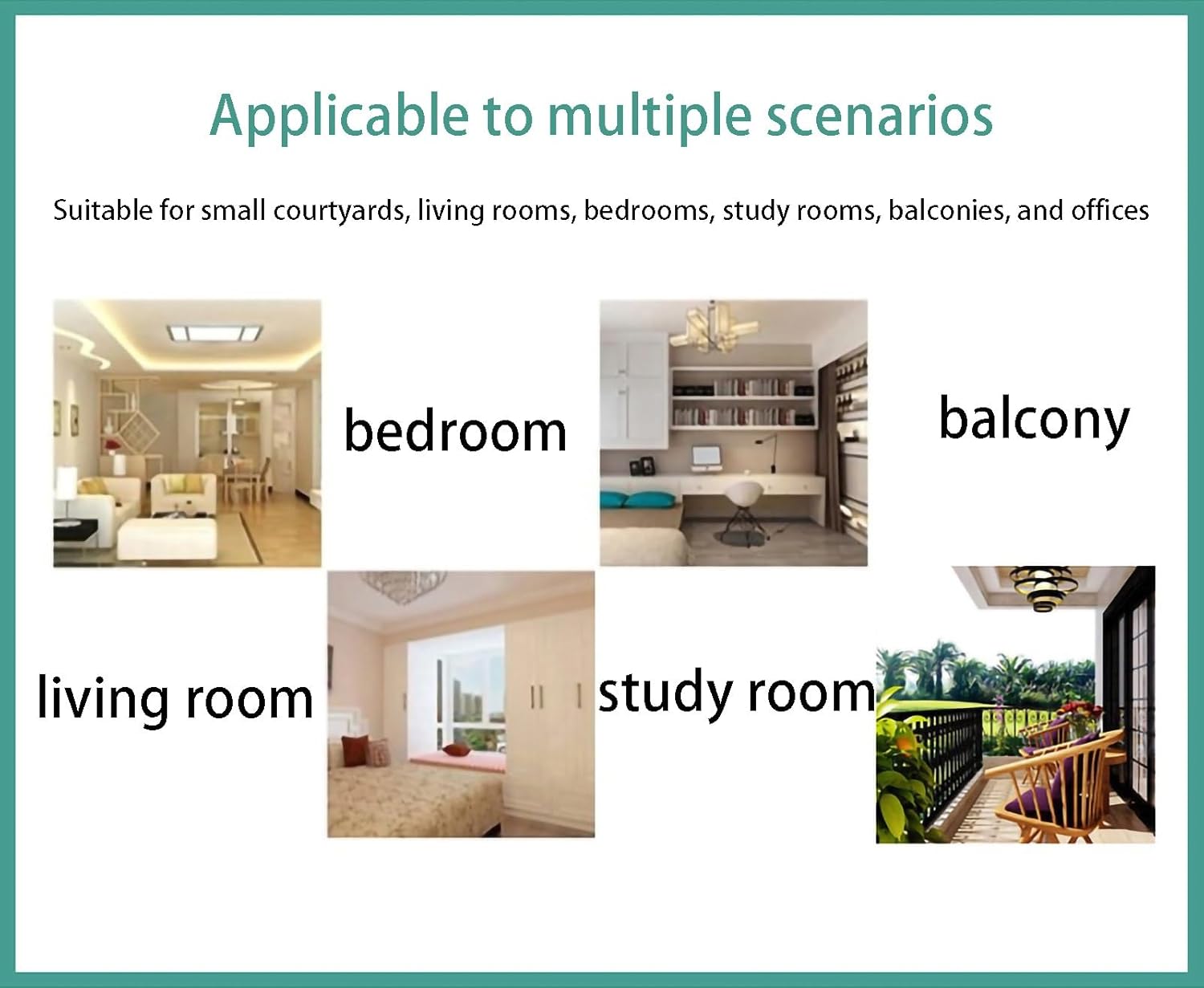 Applicable to multiple scenarios

Suitable for small courtyards, living rooms, bedrooms, study rooms, balconies, and offices

bedroom

balcony

living room

study room